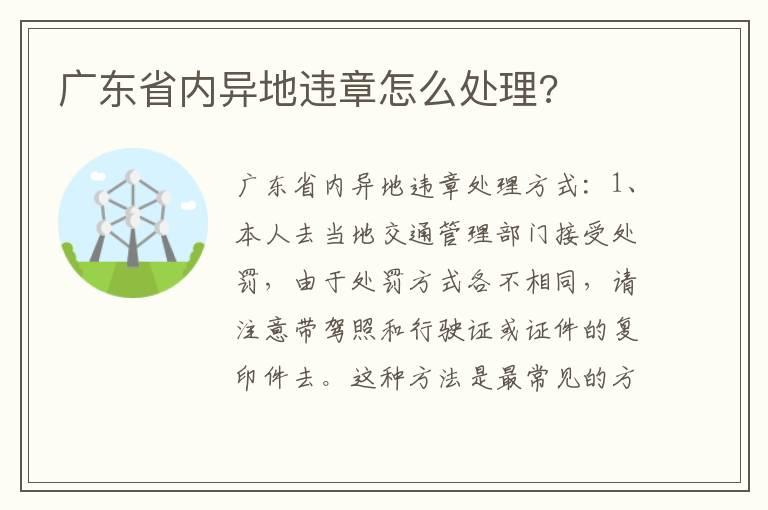 广东省内异地违章怎么处理?

广东省内异地违章处理方式：1、本人去当地交通管理部门接受处罚，由于处罚方式各不相同，请注意带驾照和行驶证或证件的复印件去。这种方法是最常见的方